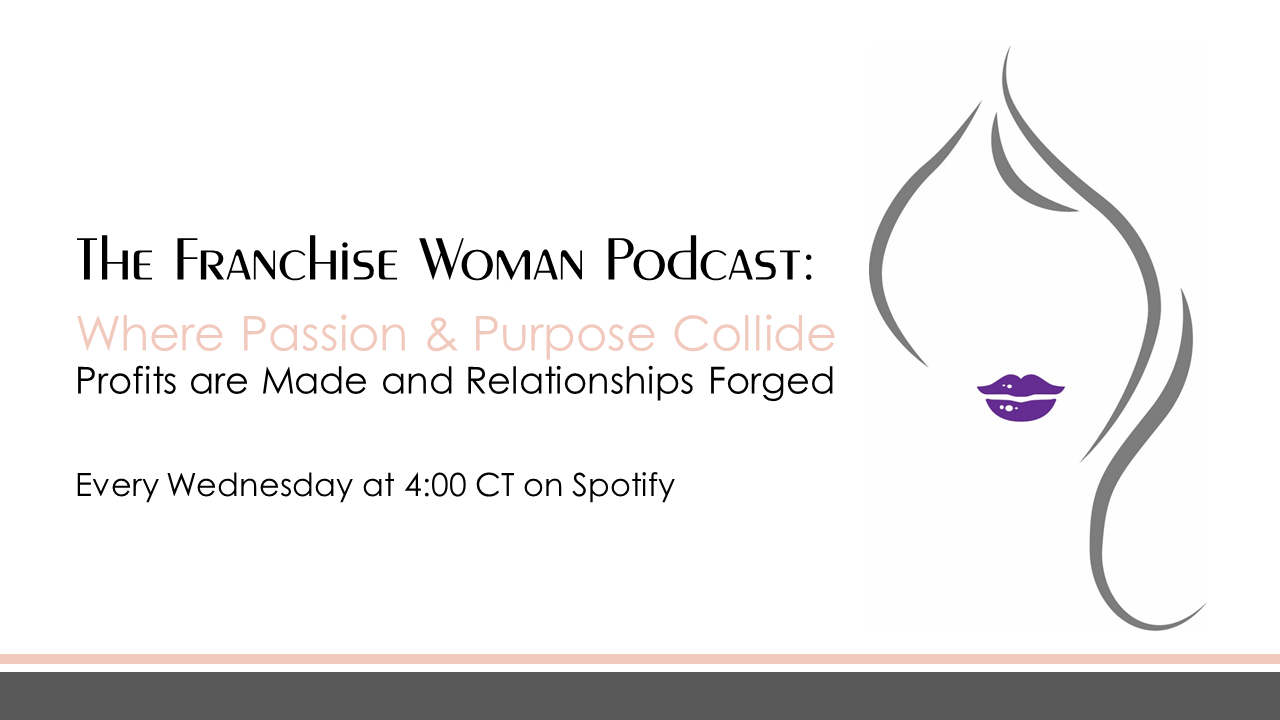 The Franchise Woman Podcast:

Where Passion & Purpose Collide

Profits are Made and Relationships Forged

Every Wednesday at 4:00 CT on Spotify